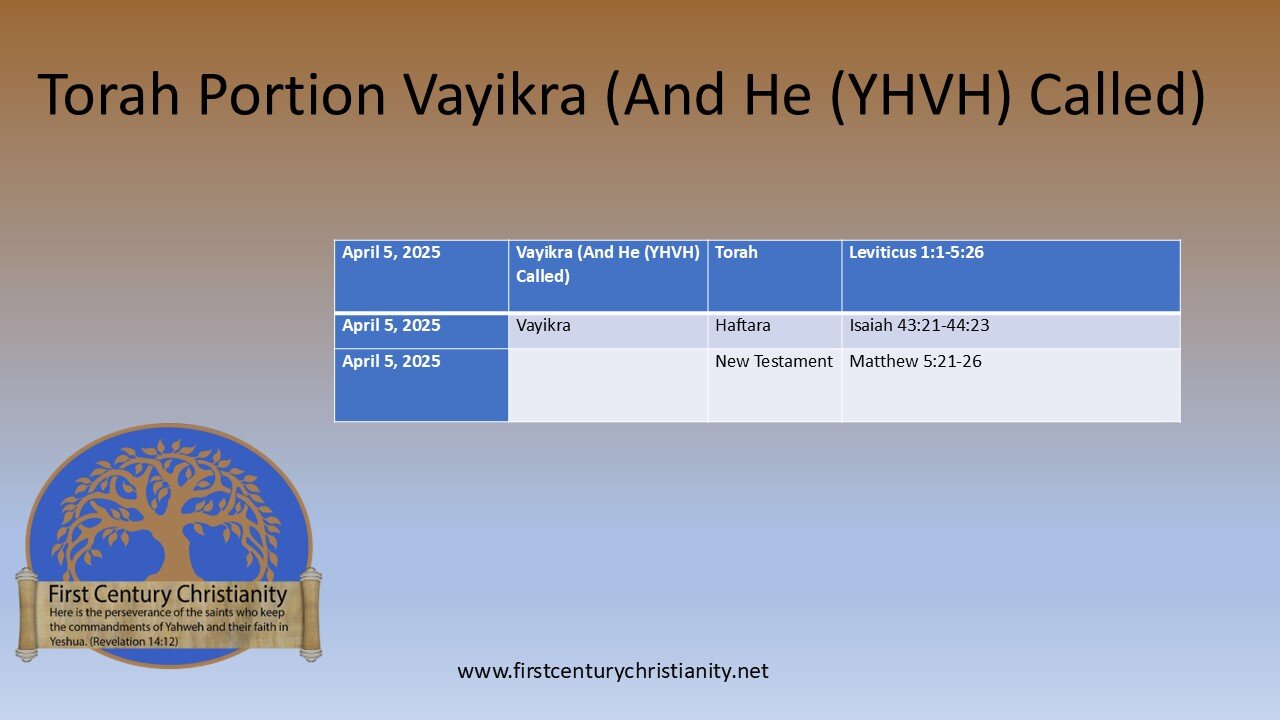 Torah Portion Vayikra (And He (YHVH) Called)

| April 5, 2025 | Vayikra (And He (YHVH) Called) | Torah | Leviticus 1:1-5:26 |
|---|---|---|---|
| April 5, 2025 | Vayikra | Haftara | Isaiah 43:21-44:23 |
| April 5, 2025 | | New Testament | Matthew 5:21-26 |

First Century Christianity
Here is the perseverance of the saints who keep the commandments of Yahweh and their faith in Yeshua. (Revelation 14:12)

www.firstcenturychristianity.net